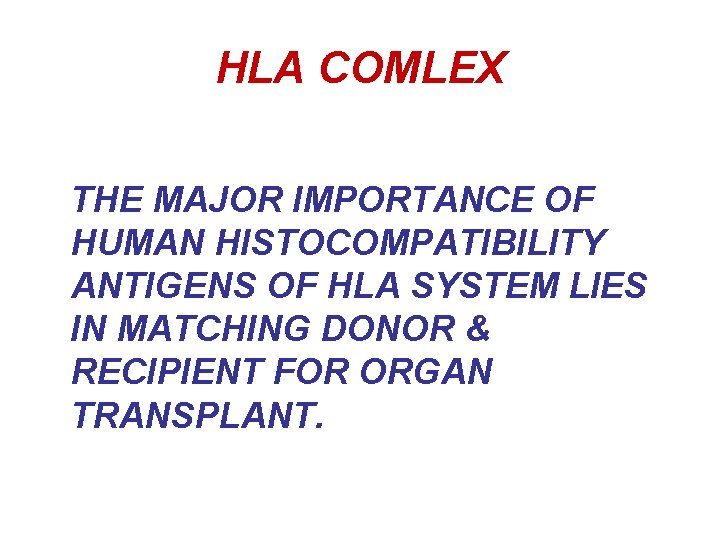 HLA COMLEX

THE MAJOR IMPORTANCE OF HUMAN HISTOCOMPATIBILITY ANTIGENS OF HLA SYSTEM LIES IN MATCHING DONOR & RECIPIENT FOR ORGAN TRANSPLANT.